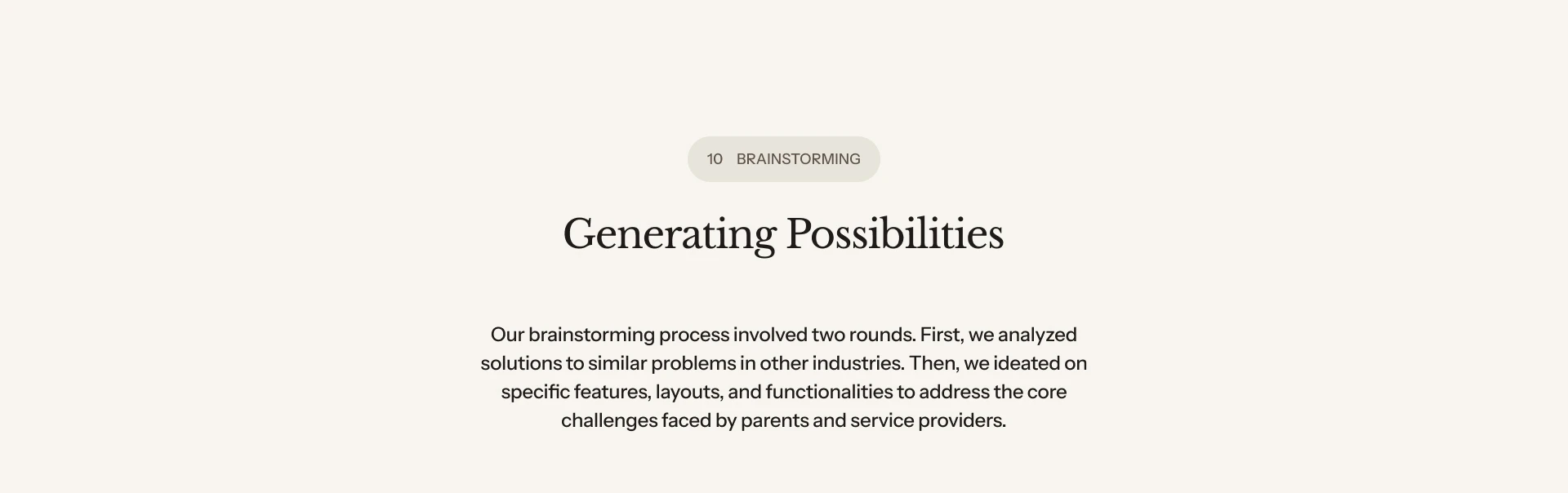 10 BRAINSTORMING

Generating Possibilities

Our brainstorming process involved two rounds. First, we analyzed solutions to similar problems in other industries. Then, we ideated on specific features, layouts, and functionalities to address the core challenges faced by parents and service providers.